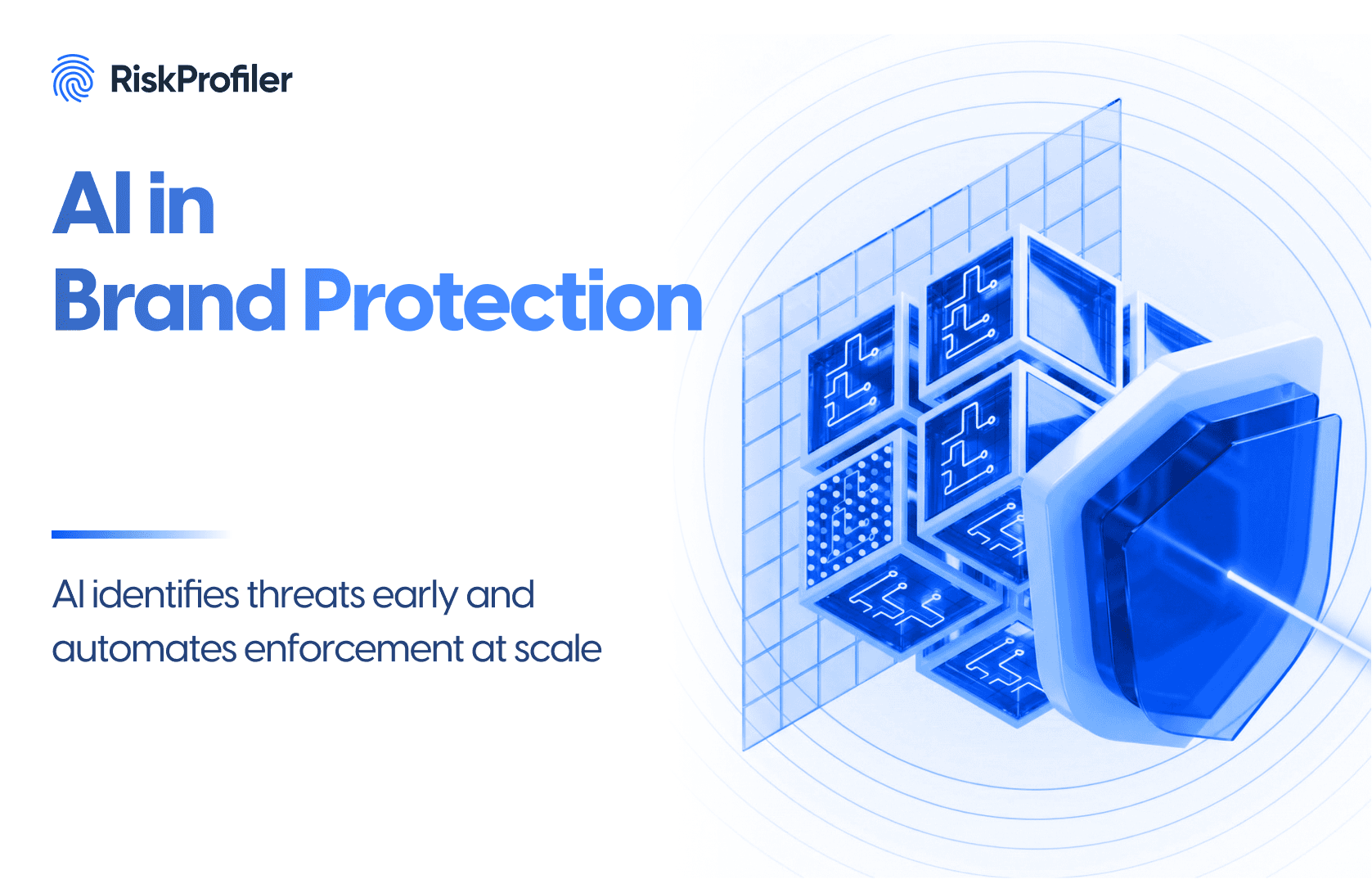 RiskProfiler

AI in
Brand Protection

AI identifies threats early and automates enforcement at scale